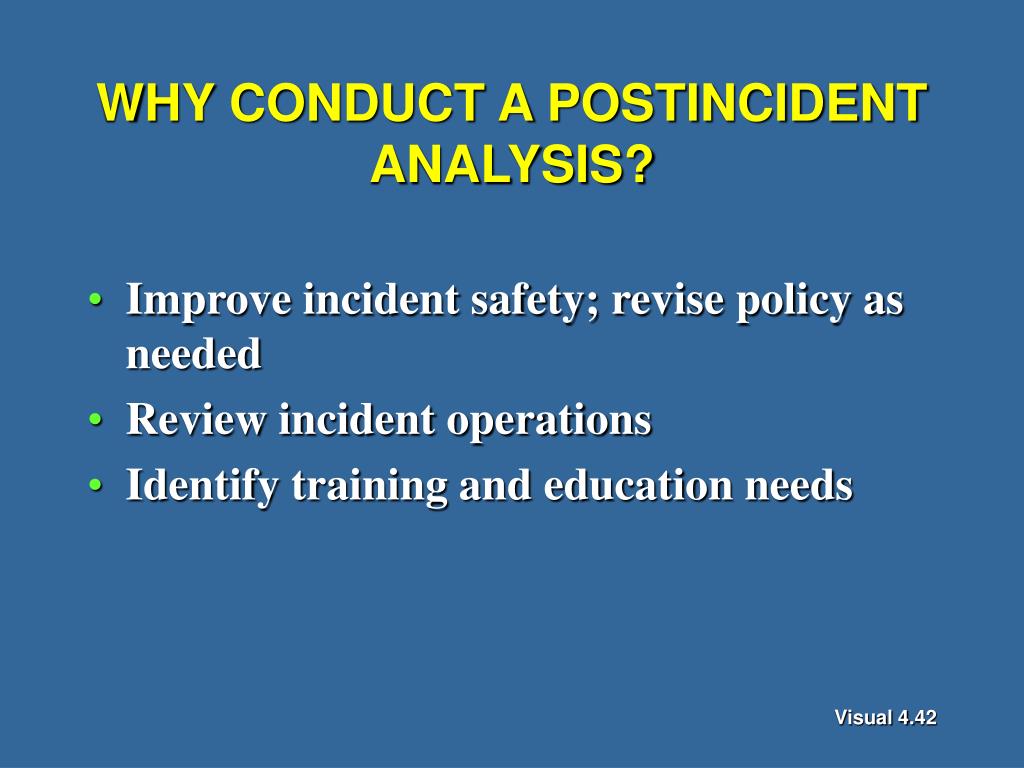 WHY CONDUCT A POSTINCIDENT ANALYSIS?

• Improve incident safety; revise policy as needed
• Review incident operations
• Identify training and education needs

Visual 4.42